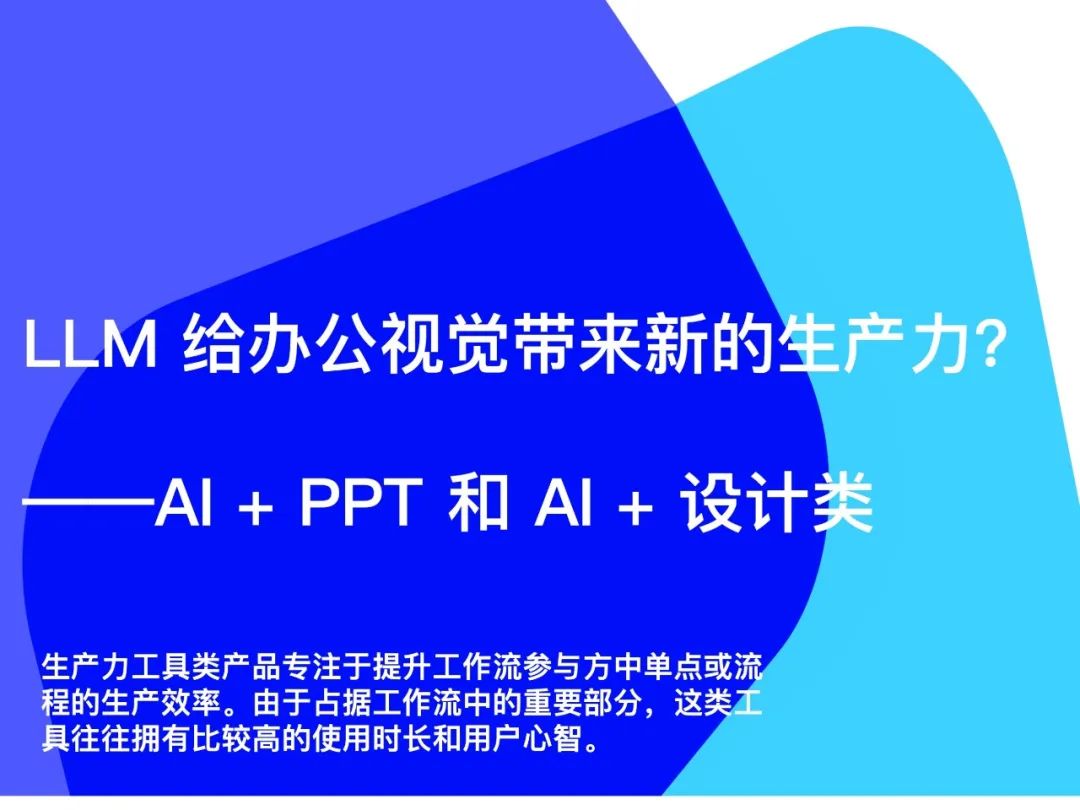 LLM 给办公视觉带来新的生产力?

——AI + PPT 和 AI + 设计类

生产力工具类产品专注于提升工作流参与方中单点或流程的生产效率。由于占据工作流中的重要部分，这类工具往往拥有比较高的使用时长和用户心智。